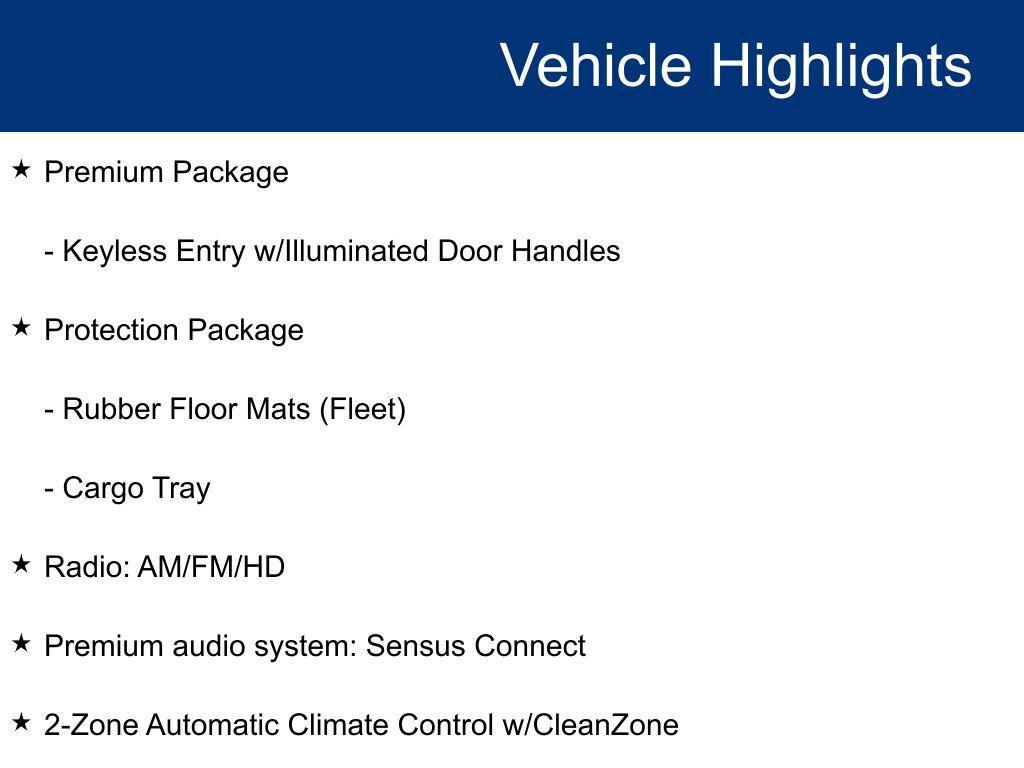 Vehicle Highlights

★ Premium Package

- Keyless Entry w/Illuminated Door Handles

★ Protection Package

- Rubber Floor Mats (Fleet)

- Cargo Tray

★ Radio: AM/FM/HD

★ Premium audio system: Sensus Connect

★ 2-Zone Automatic Climate Control w/CleanZone